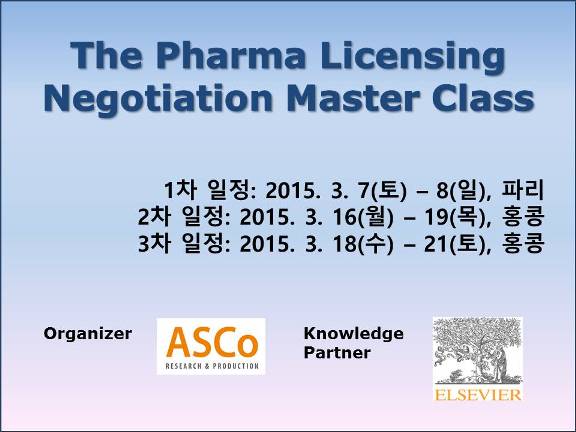 The Pharma Licensing Negotiation Master Class

1차 일정: 2015. 3. 7(토) – 8(일), 파리
2차 일정: 2015. 3. 16(월) – 19(목), 홍콩
3차 일정: 2015. 3. 18(수) – 21(토), 홍콩

Organizer

ASCo
RESEARCH & PRODUCTION

Knowledge Partner

ELSEVIER